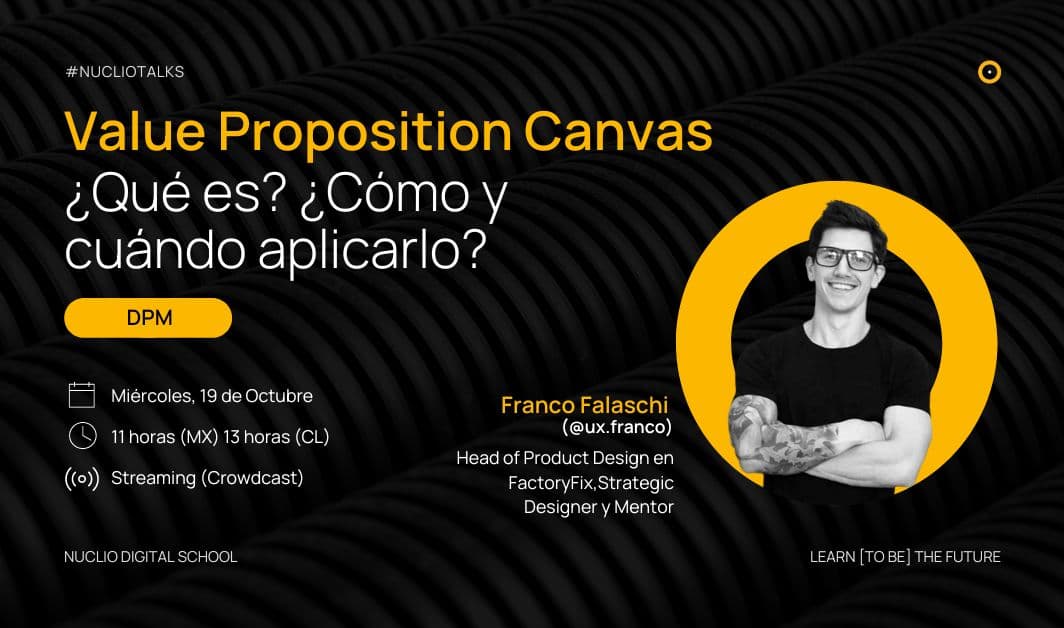 #NUCLIOTALKS

Value Proposition Canvas
¿Qué es? ¿Cómo y cuándo aplicarlo?

DPM

Miércoles, 19 de Octubre

11 horas (MX) 13 horas (CL)

Streaming (Crowdcast)

Franco Falaschi
(@ux.franco)

Head of Product Design en FactoryFix,Strategic Designer y Mentor

NUCLIO DIGITAL SCHOOL

LEARN [TO BE] THE FUTURE